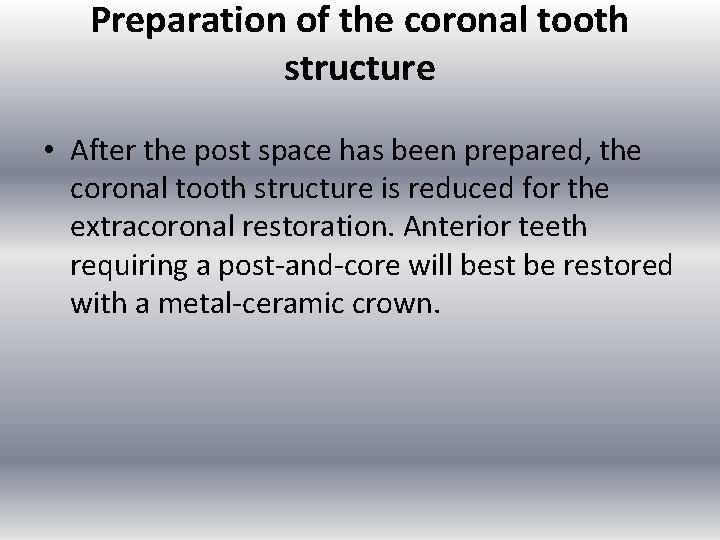 Preparation of the coronal tooth structure

• After the post space has been prepared, the coronal tooth structure is reduced for the extracoronal restoration. Anterior teeth requiring a post-and-core will best be restored with a metal-ceramic crown.